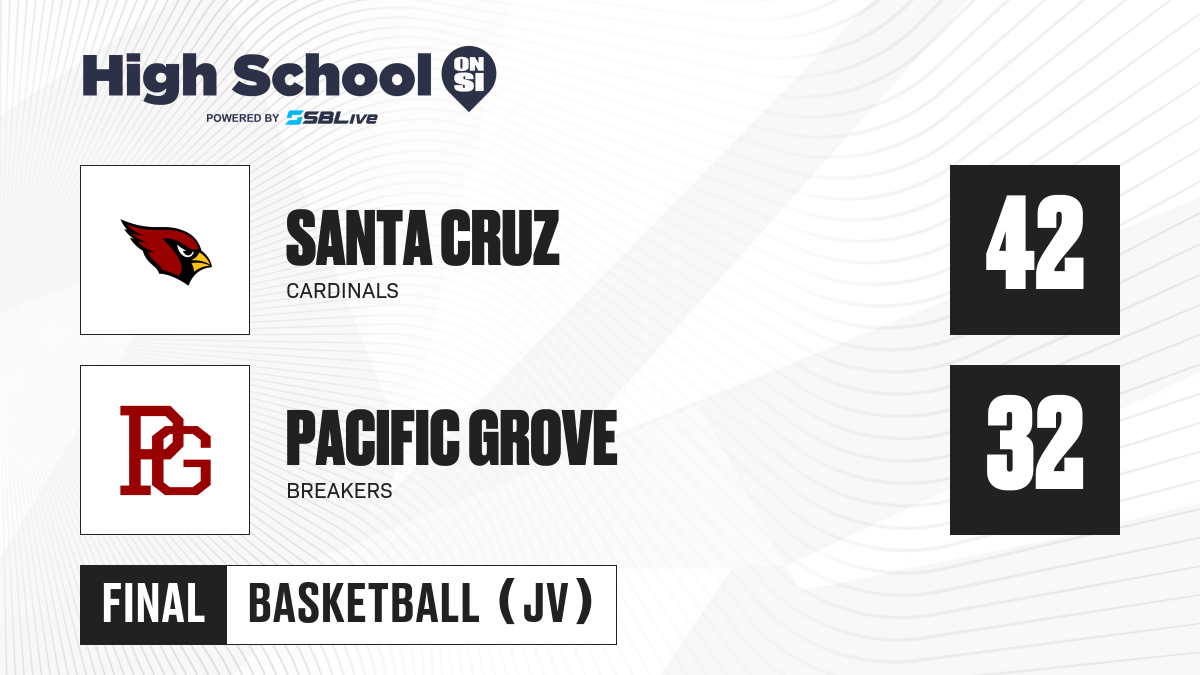 High School ON SI
POWERED BY SBLive

SANTA CRUZ
CARDINALS

42

PG

PACIFIC GROVE
BREAKERS

32

FINAL
BASKETBALL (JV)